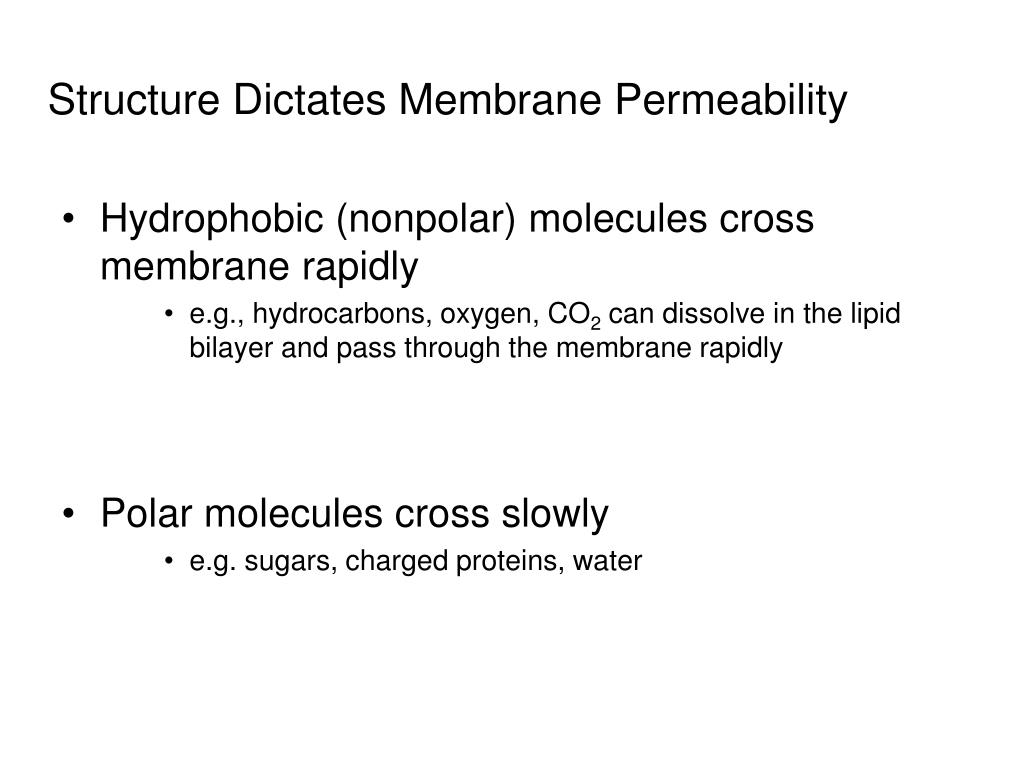 Structure Dictates Membrane Permeability

• Hydrophobic (nonpolar) molecules cross membrane rapidly
  • e.g., hydrocarbons, oxygen, $CO_2$ can dissolve in the lipid bilayer and pass through the membrane rapidly

• Polar molecules cross slowly
  • e.g. sugars, charged proteins, water